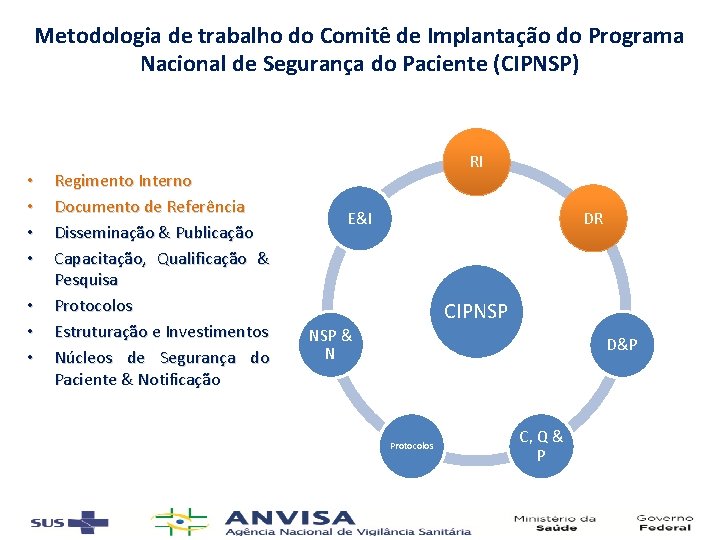 Metodologia de trabalho do Comitê de Implantação do Programa Nacional de Segurança do Paciente (CIPNSP)

• Regimento Interno
• Documento de Referência
• Disseminação & Publicação
• Capacitação, Qualificação & Pesquisa
• Protocolos
• Estruturação e Investimentos
• Núcleos de Segurança do Paciente & Notificação

RI

DR

D&P

C, Q & P

Protocolos

NSP & N

E&I

CIPNSP

SUS

ANVISA
Agência Nacional de Vigilância Sanitária

Ministério da Saúde

Governo Federal